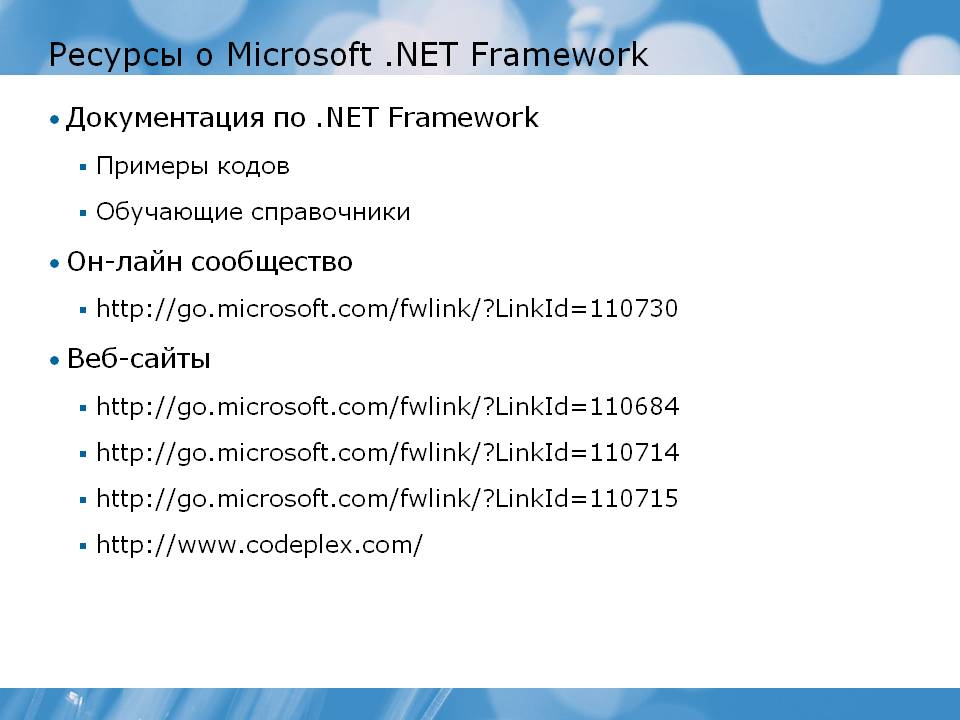 Ресурсы о Microsoft .NET Framework

• Документация по .NET Framework
  ▪ Примеры кодов
  ▪ Обучающие справочники
• Он-лайн сообщество
  ▪ http://go.microsoft.com/fwlink/?LinkId=110730
• Веб-сайты
  ▪ http://go.microsoft.com/fwlink/?LinkId=110684
  ▪ http://go.microsoft.com/fwlink/?LinkId=110714
  ▪ http://go.microsoft.com/fwlink/?LinkId=110715
  ▪ http://www.codeplex.com/